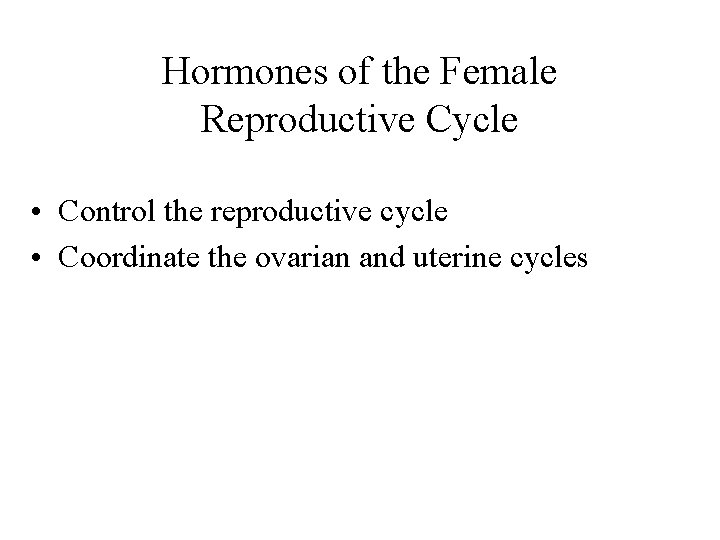 Hormones of the Female Reproductive Cycle

• Control the reproductive cycle
• Coordinate the ovarian and uterine cycles